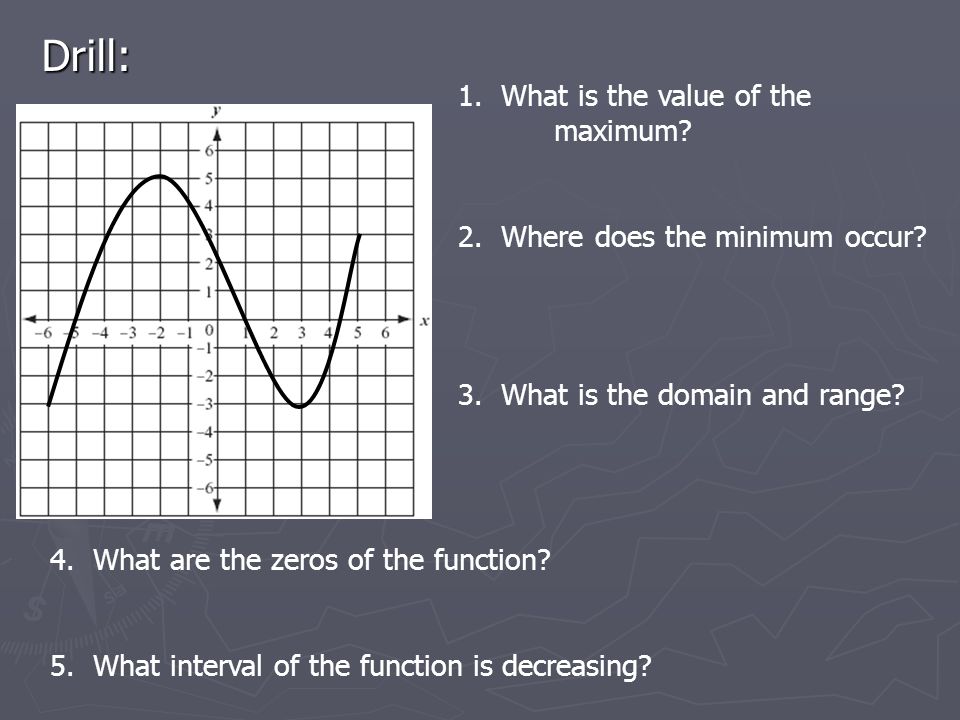 Drill:

y
6
5
4
3
2
1
−6 −5 −4 −3 −2 −1 0 1 2 3 4 5 6 x
−1
−2
−3
−4
−5
−6

1. What is the value of the maximum?

2. Where does the minimum occur?

3. What is the domain and range?

4. What are the zeros of the function?

5. What interval of the function is decreasing?